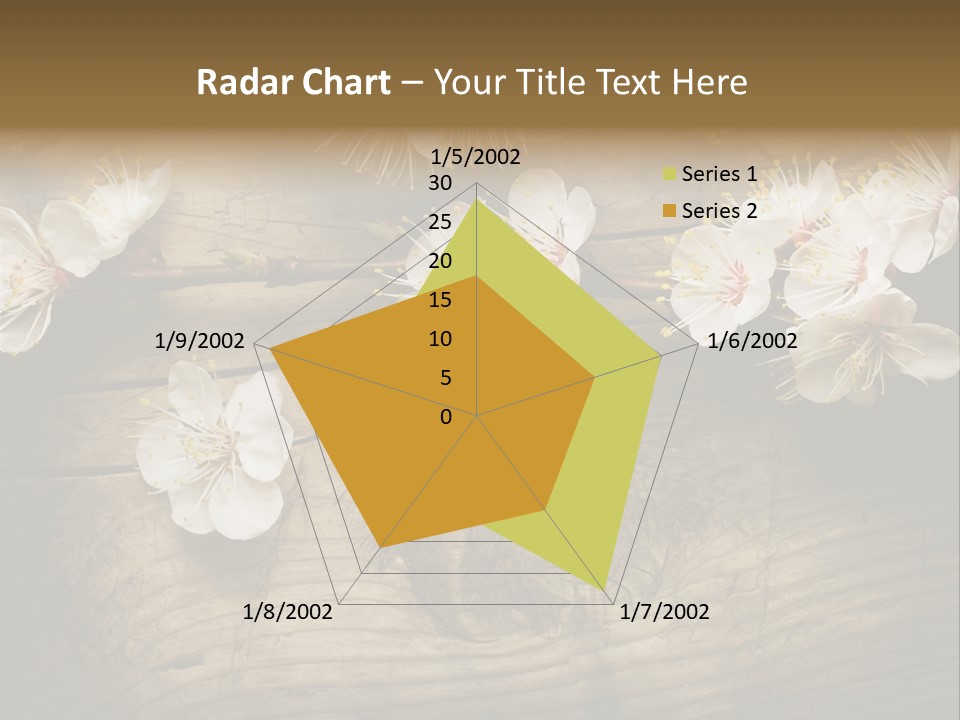 Radar Chart – Your Title Text Here

1/5/2002
30
25
20
15
10
5
0
1/6/2002
1/7/2002
1/8/2002
1/9/2002

Series 1
Series 2